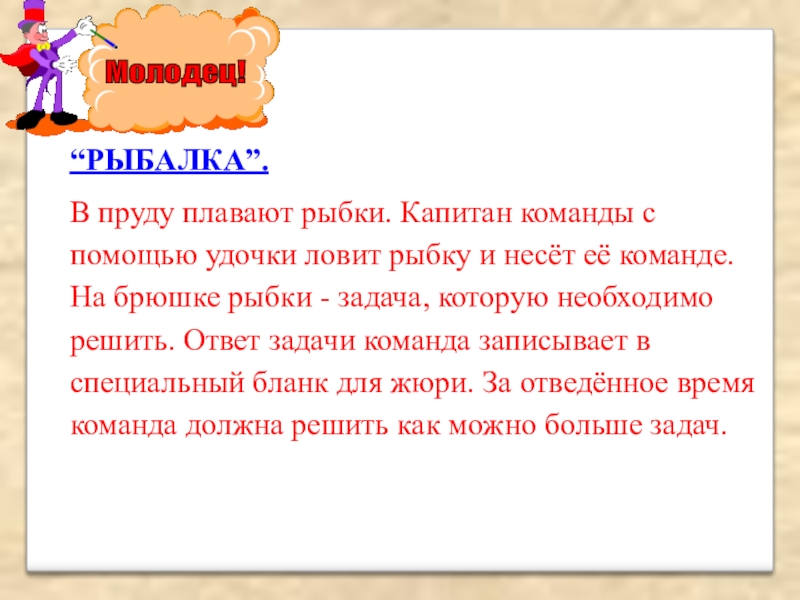 Молодец!

“РЫБАЛКА”.

В пруду плавают рыбки. Капитан команды с помощью удочки ловит рыбку и несёт её команде. На брюшке рыбки - задача, которую необходимо решить. Ответ задачи команда записывает в специальный бланк для жюри. За отведённое время команда должна решить как можно больше задач.